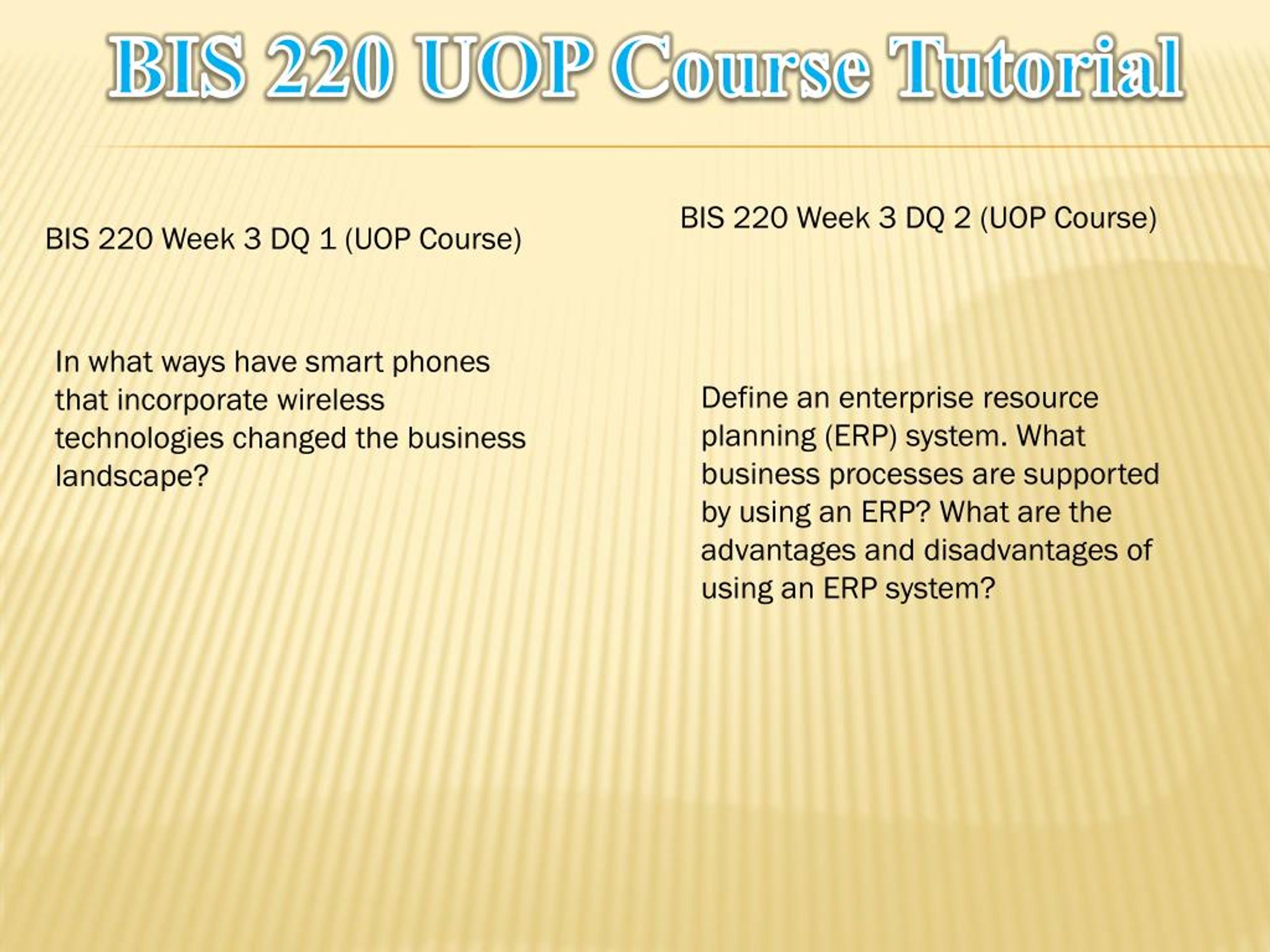 BIS 220 UOP Course Tutorial

BIS 220 Week 3 DQ 1 (UOP Course)

In what ways have smart phones that incorporate wireless technologies changed the business landscape?

BIS 220 Week 3 DQ 2 (UOP Course)

Define an enterprise resource planning (ERP) system. What business processes are supported by using an ERP? What are the advantages and disadvantages of using an ERP system?